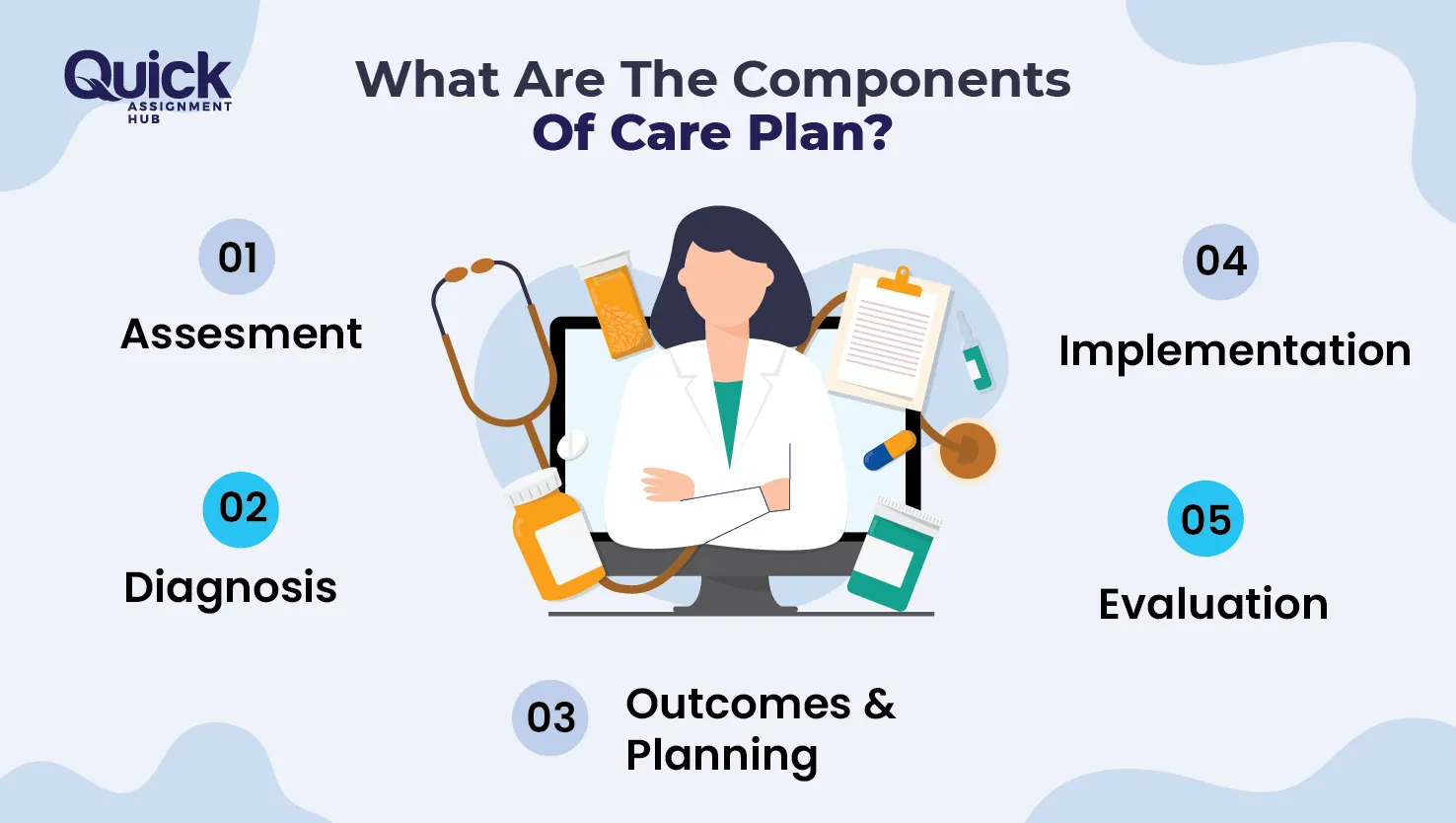 Quick ASSIGNMENT HUB

What Are The Components Of Care Plan?

01
Assesment

02
Diagnosis

03
Outcomes & Planning

04
Implementation

05
Evaluation